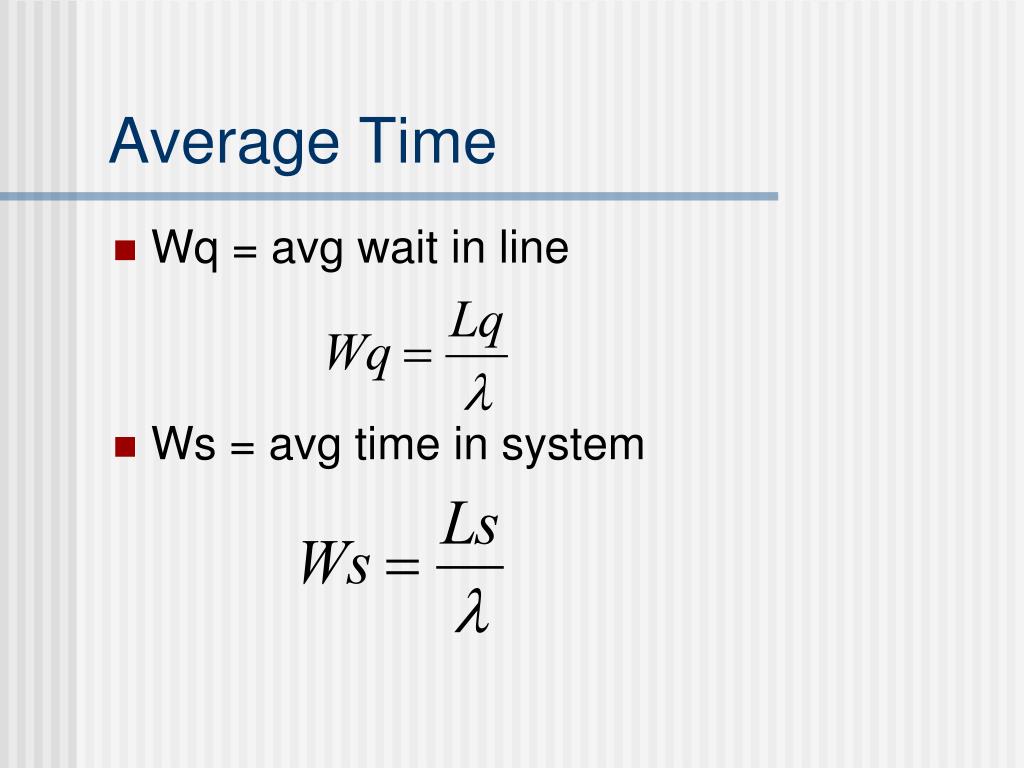 Average Time

Wq = avg wait in line

$Wq = \frac{Lq}{\lambda}$

Ws = avg time in system

$Ws = \frac{Ls}{\lambda}$